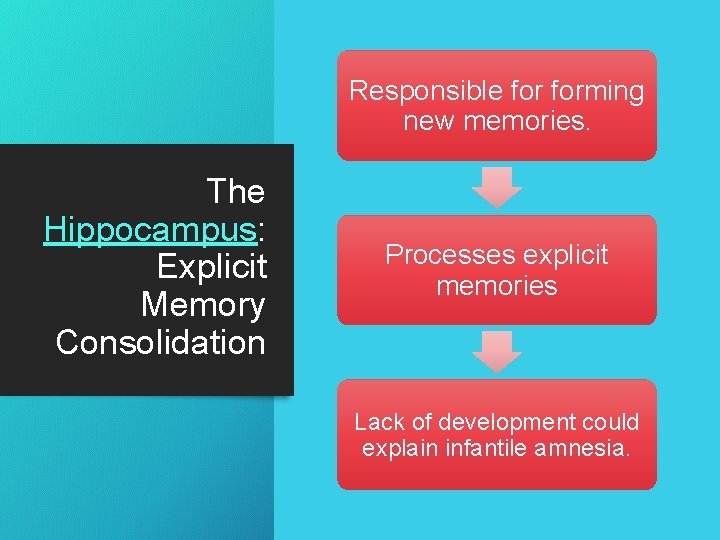 The Hippocampus: Explicit Memory Consolidation

Responsible for forming new memories.

Processes explicit memories

Lack of development could explain infantile amnesia.